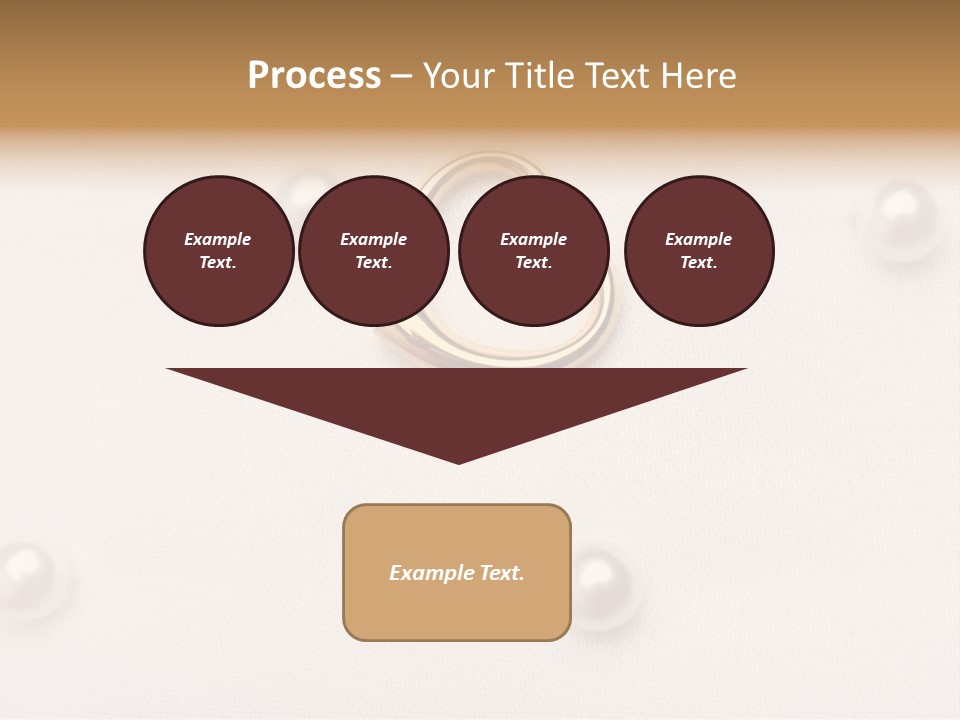 Process – Your Title Text Here

Example Text.

Example Text.

Example Text.

Example Text.

Example Text.